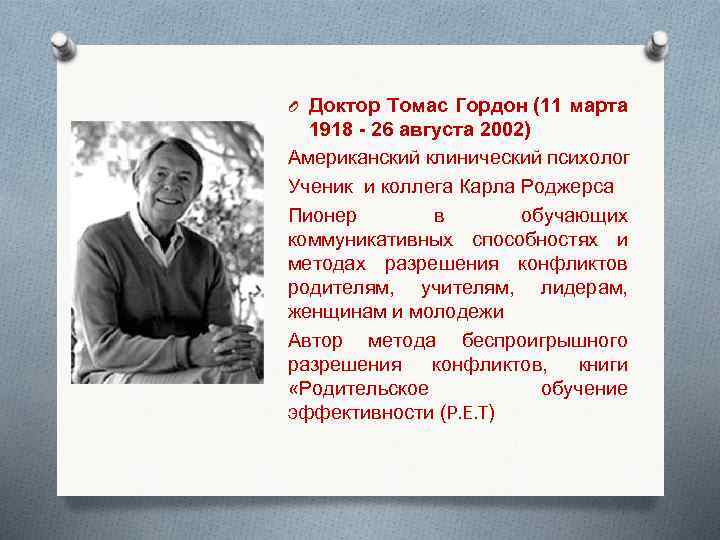 Доктор Томас Гордон (11 марта 1918 - 26 августа 2002)

Американский клинический психолог

Ученик и коллега Карла Роджерса

Пионер в обучающих коммуникативных способностях и методах разрешения конфликтов родителям, учителям, лидерам, женщинам и молодежи

Автор метода беспроигрышного разрешения конфликтов, книги «Родительское обучение эффективности (P.E.T)